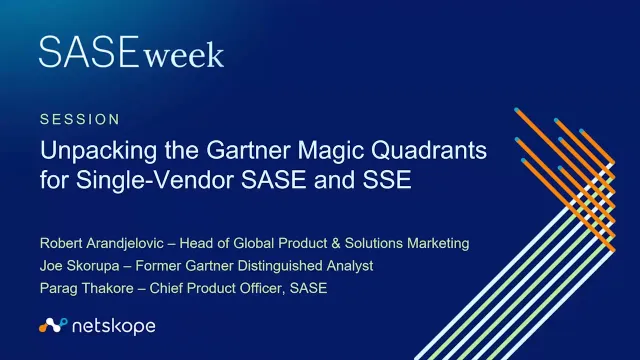 SASEweek

SESSION

Unpacking the Gartner Magic Quadrants for Single-Vendor SASE and SSE

Robert Arandjelovic – Head of Global Product & Solutions Marketing
Joe Skorupa – Former Gartner Distinguished Analyst
Parag Thakore – Chief Product Officer, SASE

netskope